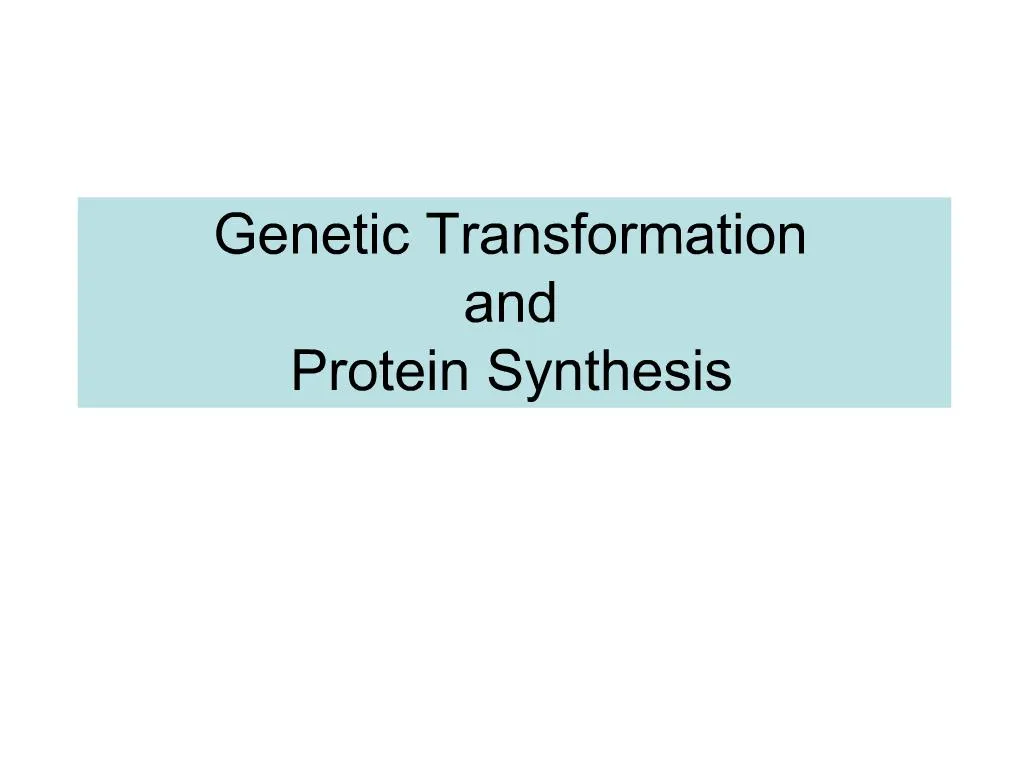 Genetic Transformation
and
Protein Synthesis